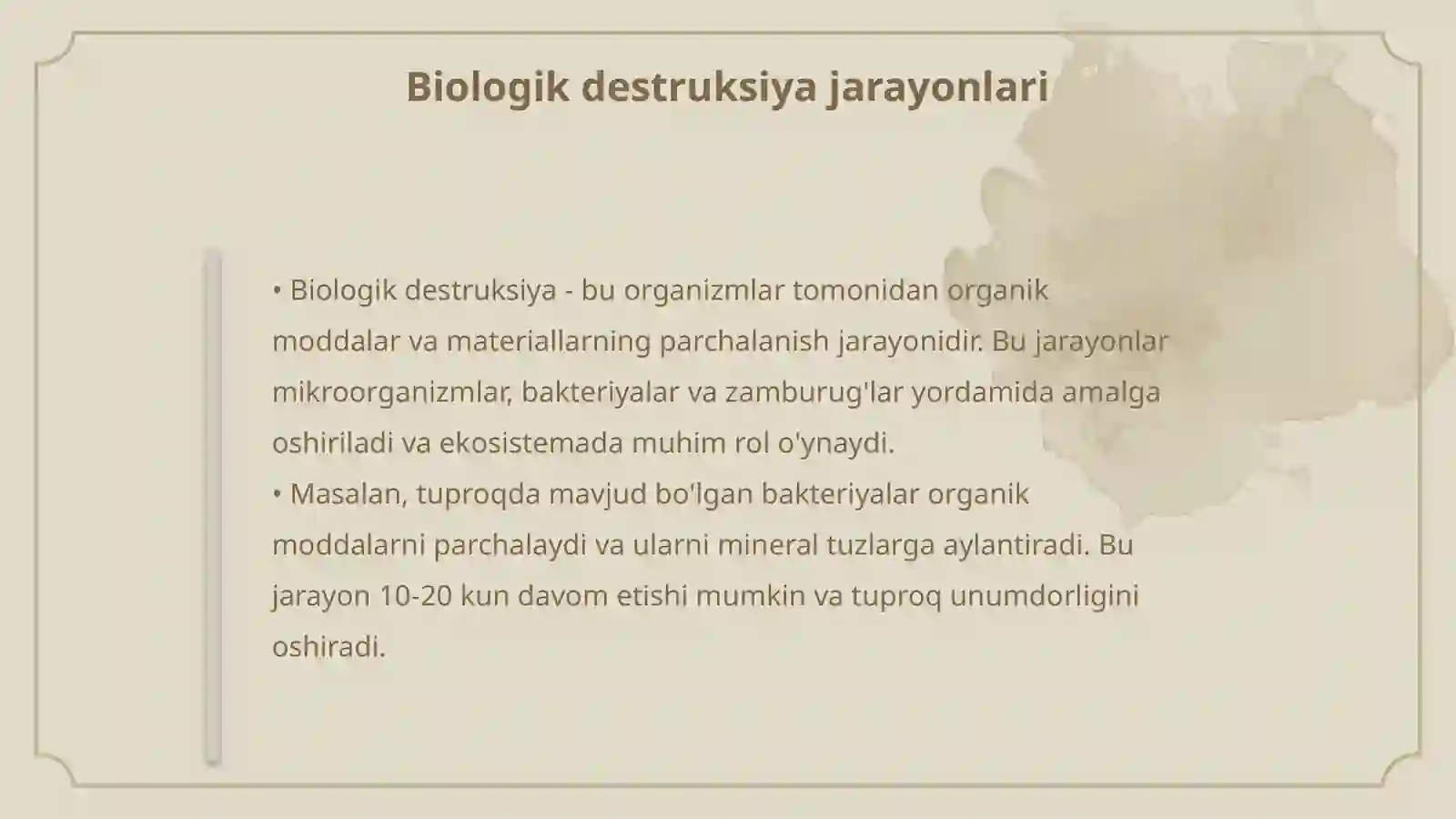 Biologik destruksiya jarayonlari

• Biologik destruksiya - bu organizmlar tomonidan organik moddalar va materiallarning parchalanish jarayonidir. Bu jarayonlar mikroorganizmlar, bakteriyalar va zamburug'lar yordamida amalga oshiriladi va ekosistemada muhim rol o'ynaydi.
• Masalan, tuproqda mavjud bo'lgan bakteriyalar organik moddalarni parchalaydi va ularni mineral tuzlarga aylantiradi. Bu jarayon 10-20 kun davom etishi mumkin va tuproq unumdorligini oshiradi.